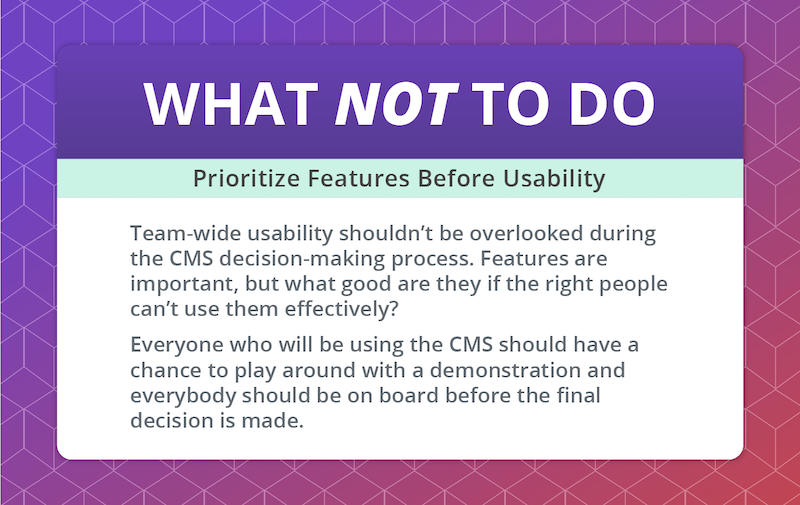 WHAT NOT TO DO

Prioritize Features Before Usability

Team-wide usability shouldn’t be overlooked during the CMS decision-making process. Features are important, but what good are they if the right people can’t use them effectively?

Everyone who will be using the CMS should have a chance to play around with a demonstration and everybody should be on board before the final decision is made.